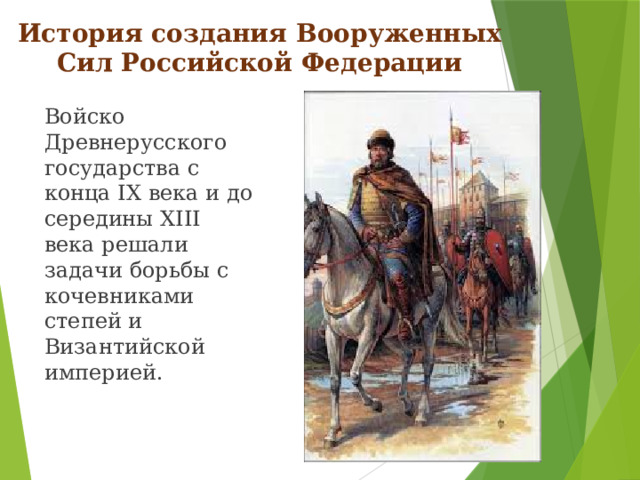 История создания Вооруженных Сил Российской Федерации

Войско Древнерусского государства с конца IX века и до середины XIII века решали задачи борьбы с кочевниками степей и Византийской империей.